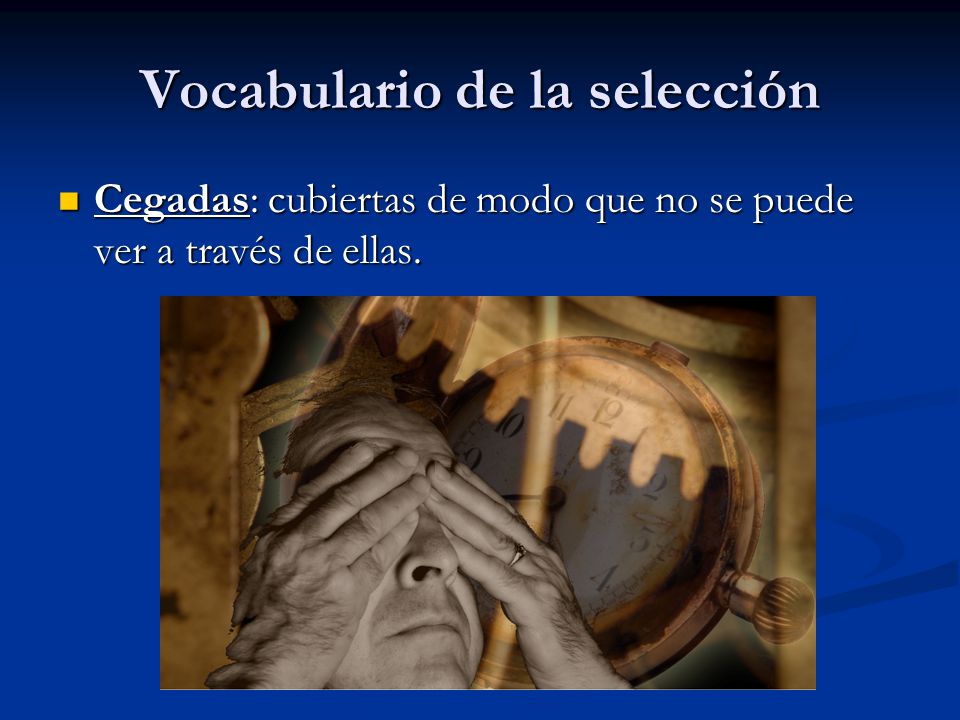 Vocabulario de la selección

Cegadas: cubiertas de modo que no se puede ver a través de ellas.